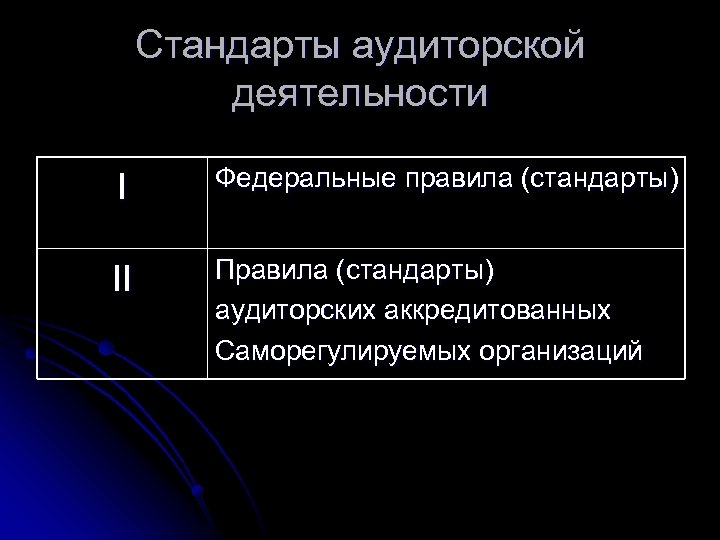 Стандарты аудиторской деятельности

| | |
|---|---|
| I | Федеральные правила (стандарты) |
| II | Правила (стандарты) аудиторских аккредитованных Саморегулируемых организаций |